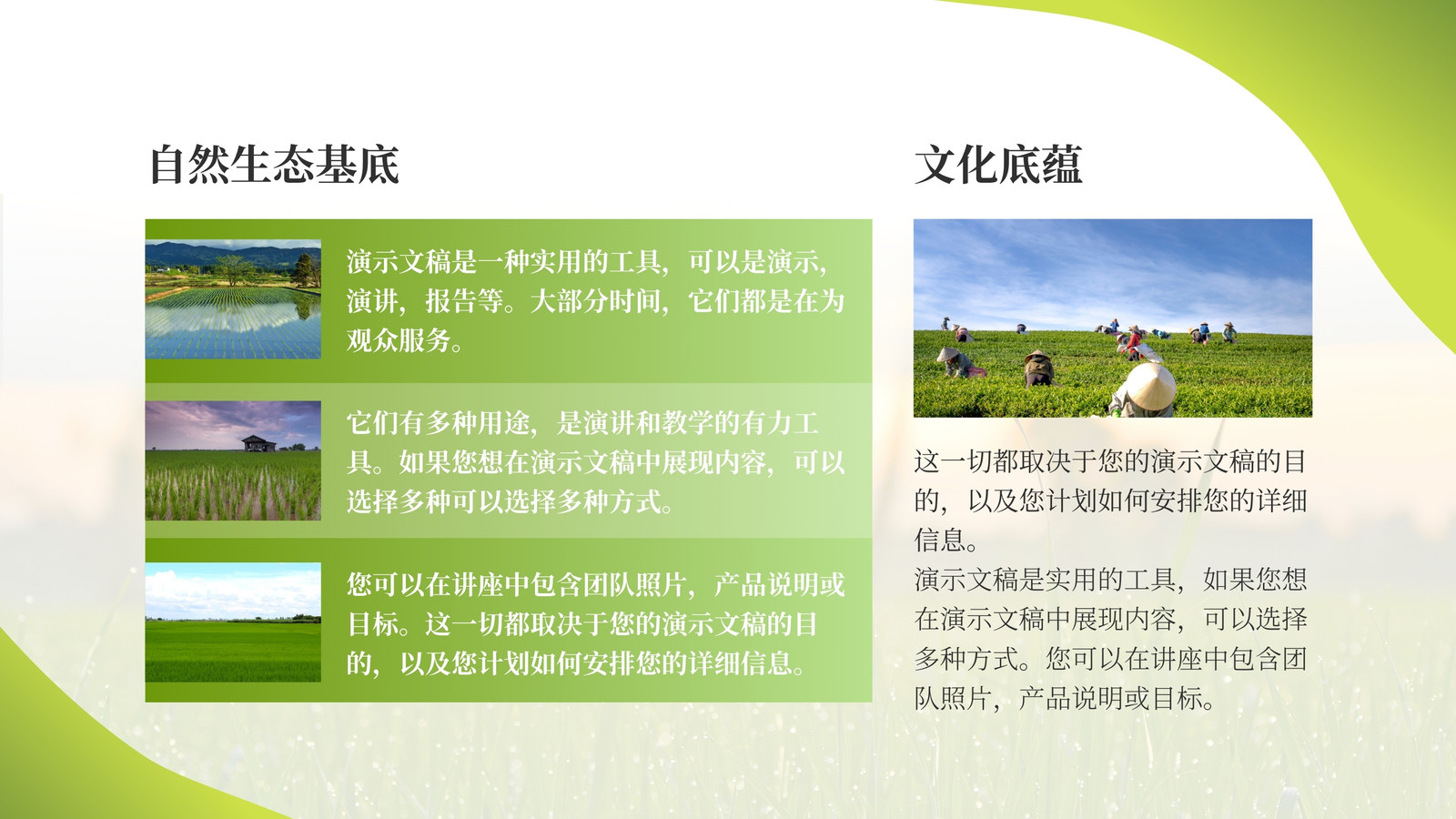 自然生态基底

演示文稿是一种实用的工具，可以是演示，演讲，报告等。大部分时间，它们都是在为观众服务。

它们有多种用途，是演讲和教学的有力工具。如果您想在演示文稿中展现内容，可以选择多种可以选择多种方式。

您可以在讲座中包含团队照片，产品说明或目标。这一切都取决于您的演示文稿的目的，以及您计划如何安排您的详细信息。

文化底蕴

这一切都取决于您的演示文稿的目的，以及您计划如何安排您的详细信息。
演示文稿是实用的工具，如果您想在演示文稿中展现内容，可以选择多种方式。您可以在讲座中包含团队照片，产品说明或目标。